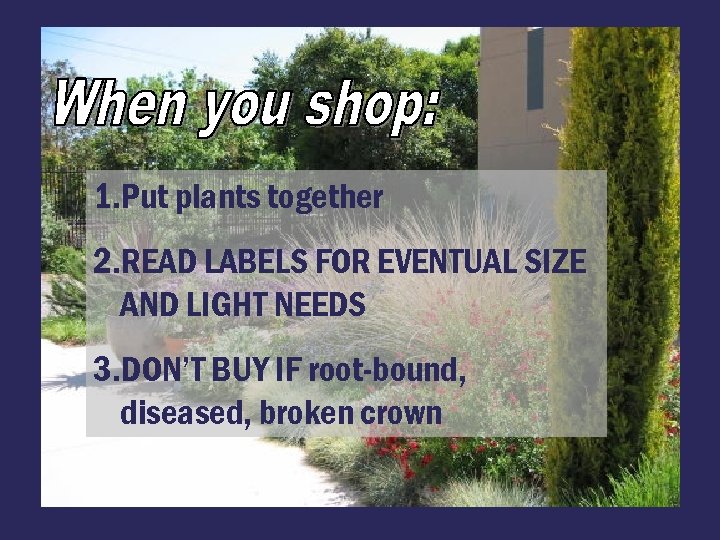 When you shop:

1.Put plants together

2.READ LABELS FOR EVENTUAL SIZE AND LIGHT NEEDS

3.DON'T BUY IF root-bound, diseased, broken crown